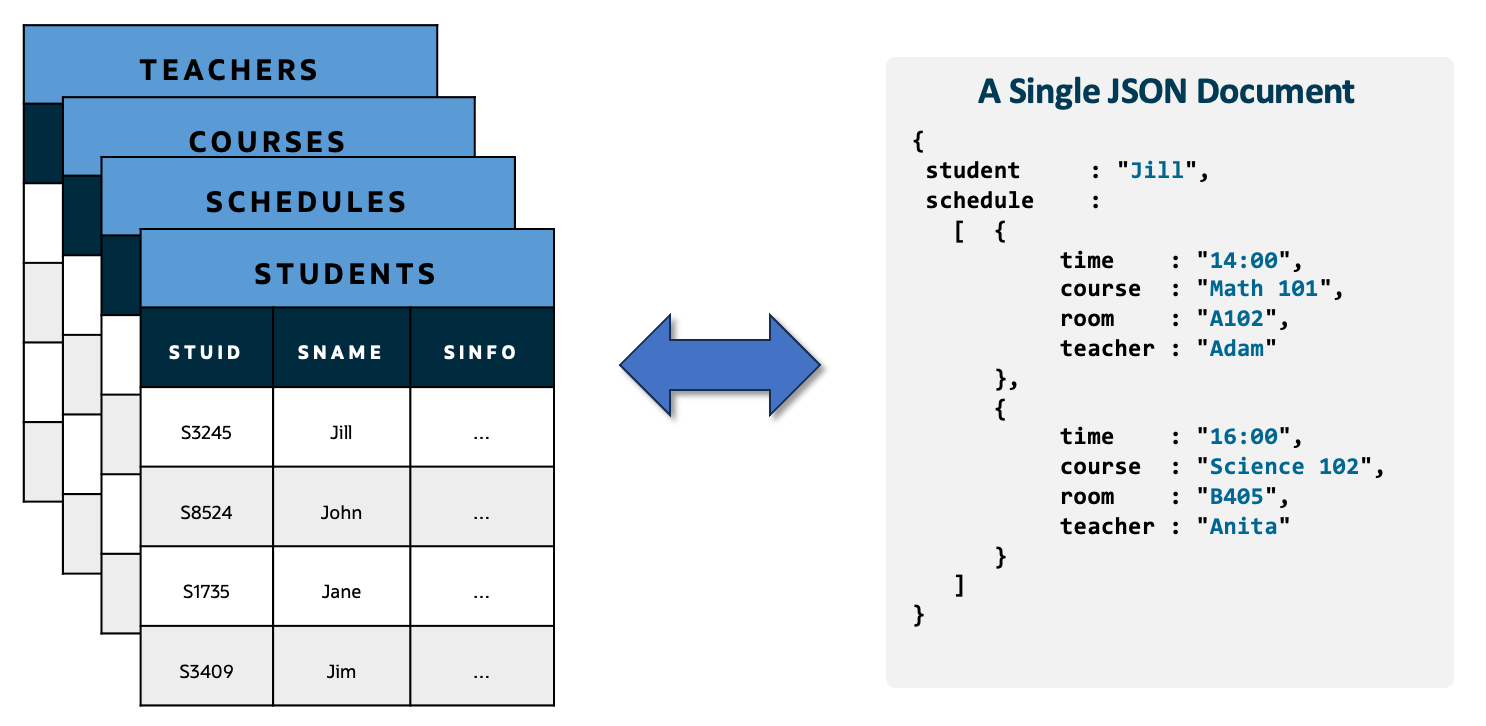 TEACHERS

COURSES

SCHEDULES

STUDENTS

| STUID | SNAME | SINFO |
|---|---|---|
| S3245 | Jill | ... |
| S8524 | John | ... |
| S1735 | Jane | ... |
| S3409 | Jim | ... |

A Single JSON Document

{
 student : "Jill",
 schedule :
  [ {
     time : "14:00",
     course : "Math 101",
     room : "A102",
     teacher : "Adam"
   },
   {
     time : "16:00",
     course : "Science 102",
     room : "B405",
     teacher : "Anita"
   }
  ]
}